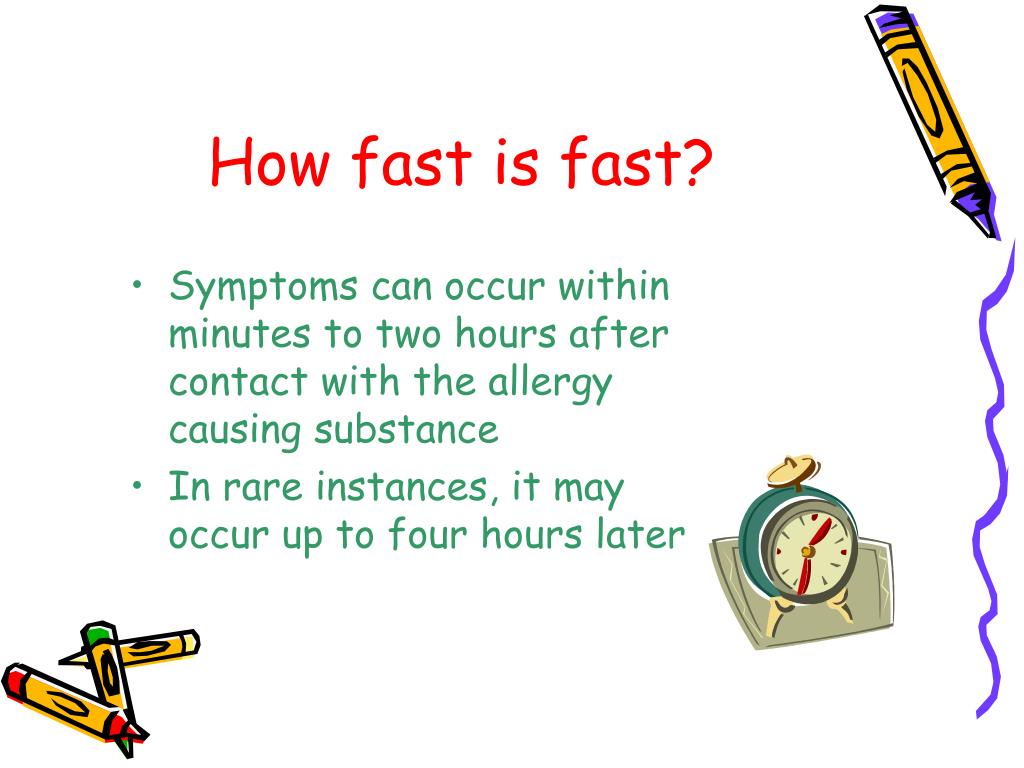 How fast is fast?

• Symptoms can occur within minutes to two hours after contact with the allergy causing substance
• In rare instances, it may occur up to four hours later